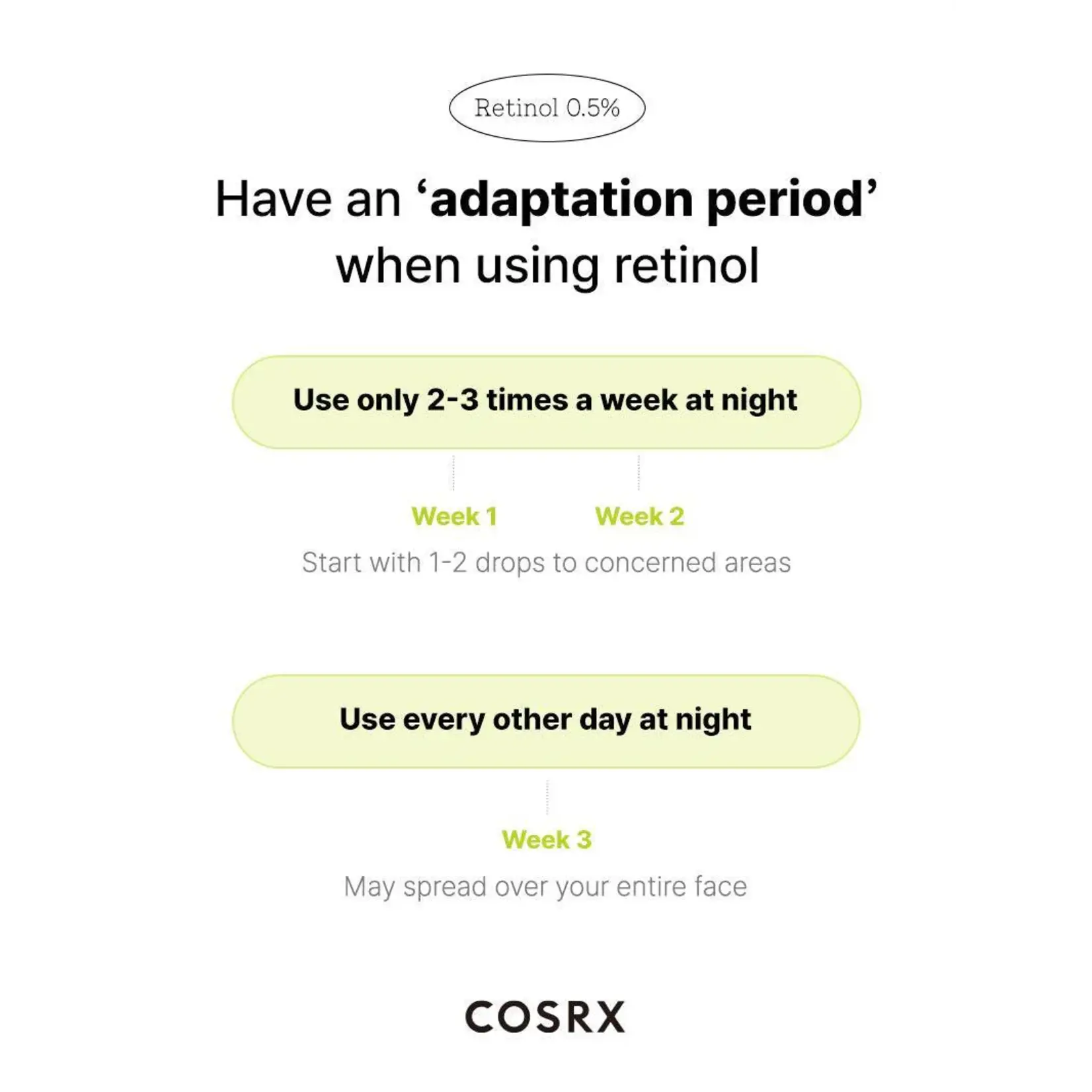 Retinol 0.5%

Have an ‘adaptation period’ when using retinol

Use only 2-3 times a week at night

Week 1 Week 2

Start with 1-2 drops to concerned areas

Use every other day at night

Week 3

May spread over your entire face

COSRX